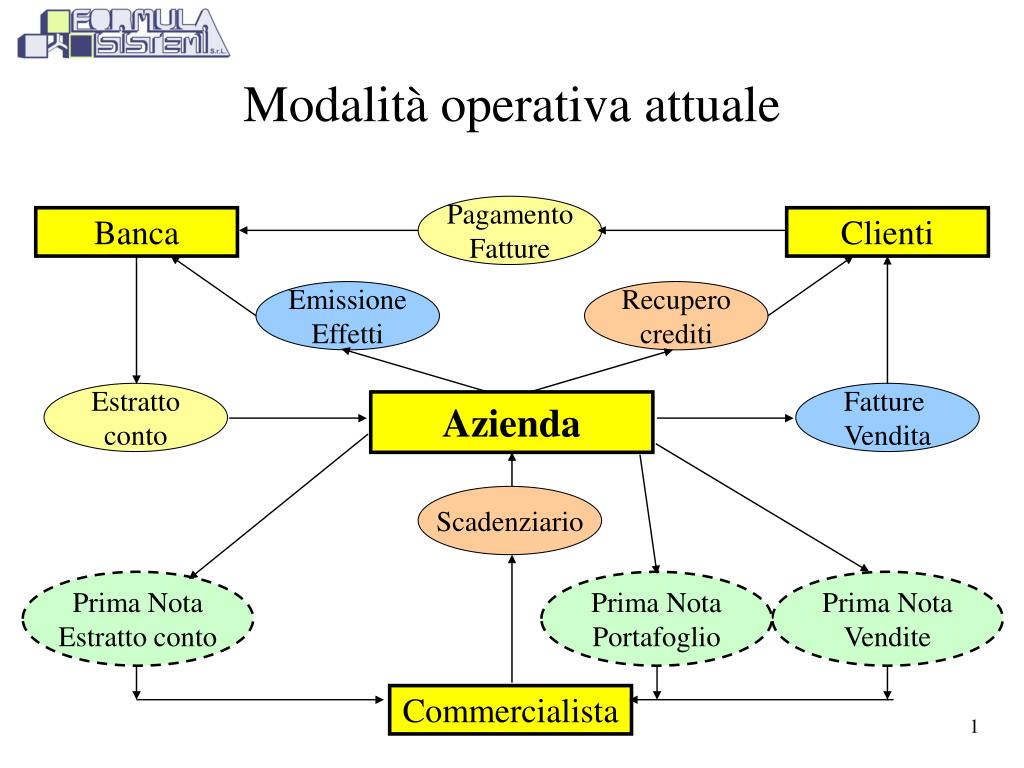 FORMULA SISTEMI S.r.L.

Modalità operativa attuale

Banca

Pagamento Fatture

Clienti

Emissione Effetti

Recupero crediti

Estratto conto

Azienda

Fatture Vendita

Scadenziario

Prima Nota Estratto conto

Prima Nota Portafoglio

Prima Nota Vendite

Commercialista

1